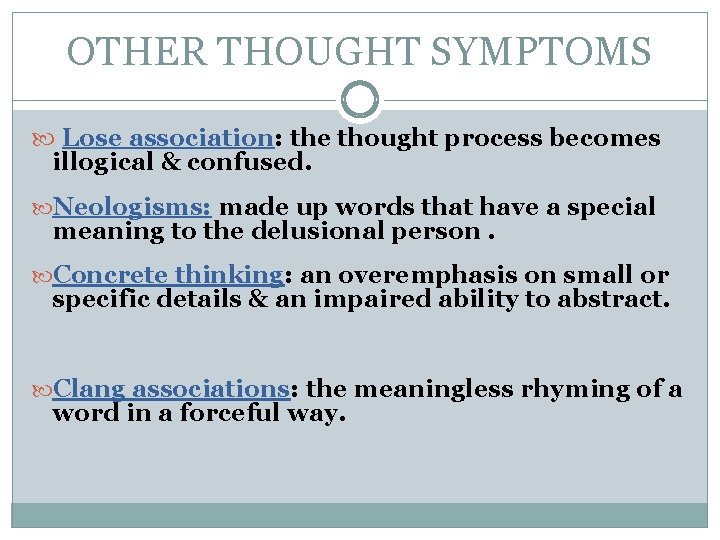 OTHER THOUGHT SYMPTOMS

Lose association: the thought process becomes illogical & confused.

Neologisms: made up words that have a special meaning to the delusional person .

Concrete thinking: an overemphasis on small or specific details & an impaired ability to abstract.

Clang associations: the meaningless rhyming of a word in a forceful way.